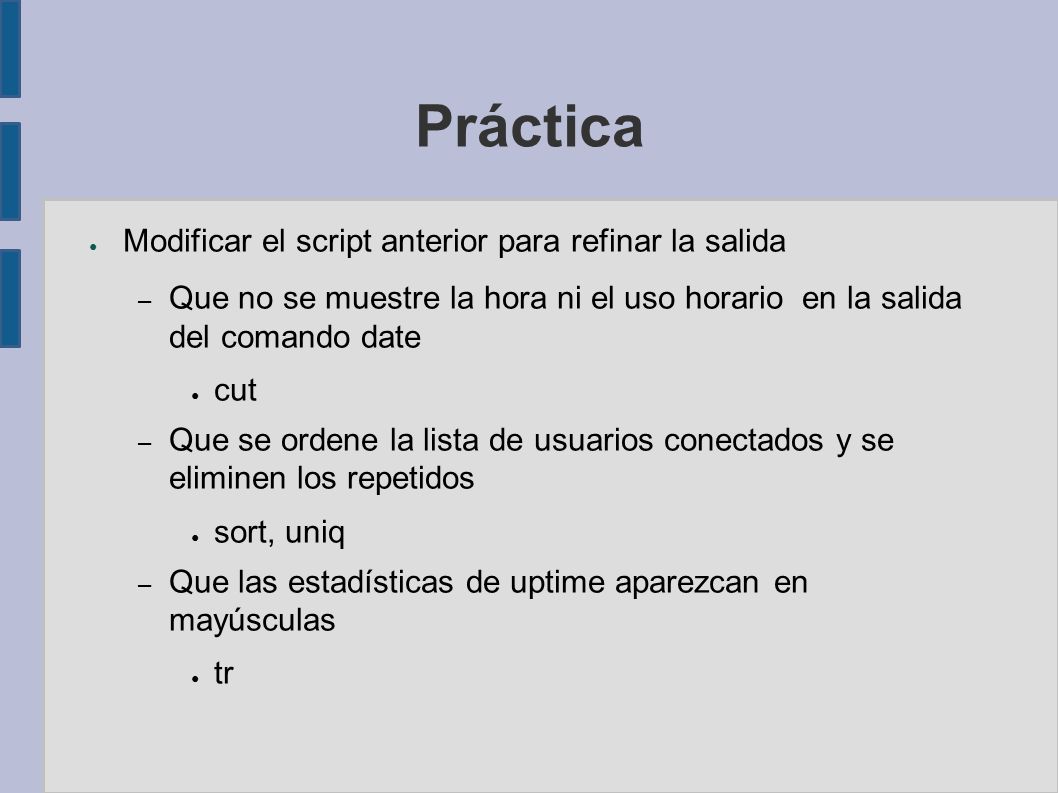 Práctica

● Modificar el script anterior para refinar la salida

– Que no se muestre la hora ni el uso horario en la salida del comando date

● cut

– Que se ordene la lista de usuarios conectados y se eliminen los repetidos

● sort, uniq

– Que las estadísticas de uptime aparezcan en mayúsculas

● tr